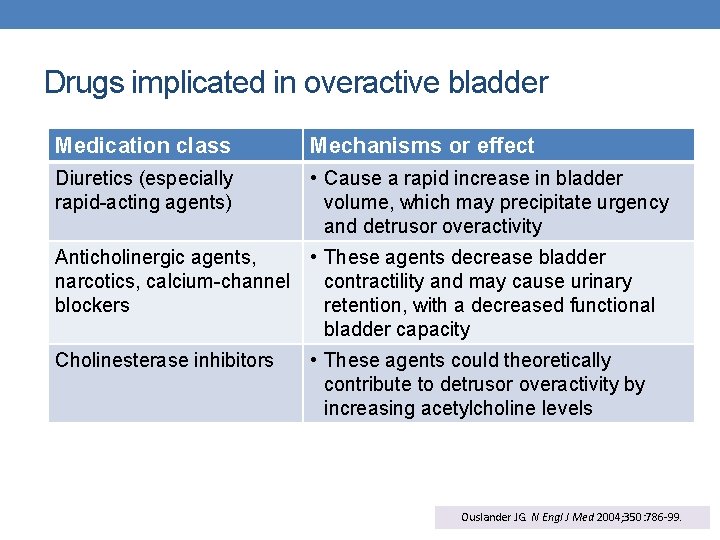 Drugs implicated in overactive bladder

| Medication class | Mechanisms or effect |
|---|---|
| Diuretics (especially rapid-acting agents) | • Cause a rapid increase in bladder volume, which may precipitate urgency and detrusor overactivity |
| Anticholinergic agents, narcotics, calcium-channel blockers | • These agents decrease bladder contractility and may cause urinary retention, with a decreased functional bladder capacity |
| Cholinesterase inhibitors | • These agents could theoretically contribute to detrusor overactivity by increasing acetylcholine levels |

Ouslander JG. N Engl J Med 2004;350:786-99.